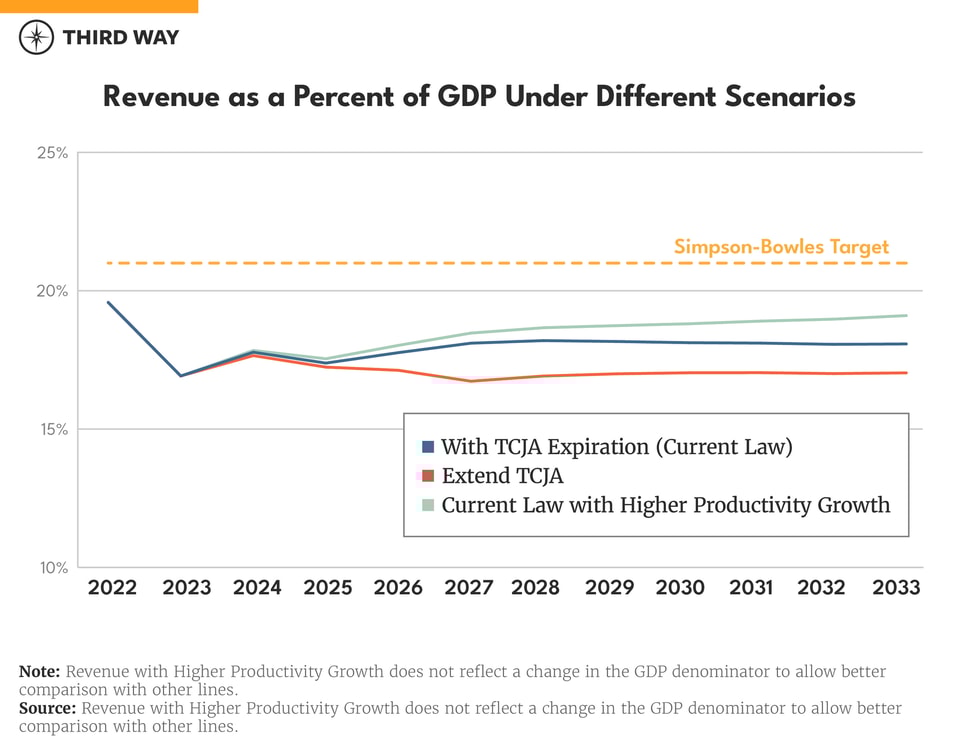 THIRD WAY

Revenue as a Percent of GDP Under Different Scenarios

25%
20%
15%
10%

Simpson-Bowles Target

With TCJA Expiration (Current Law)
Extend TCJA
Current Law with Higher Productivity Growth

2022 2023 2024 2025 2026 2027 2028 2029 2030 2031 2032 2033

Note: Revenue with Higher Productivity Growth does not reflect a change in the GDP denominator to allow better comparison with other lines.
Source: Revenue with Higher Productivity Growth does not reflect a change in the GDP denominator to allow better comparison with other lines.